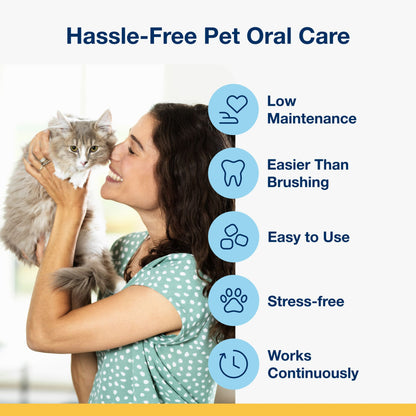 Hassle-Free Pet Oral Care

Low Maintenance

Easier Than Brushing

Easy to Use

Stress-free

Works Continuously